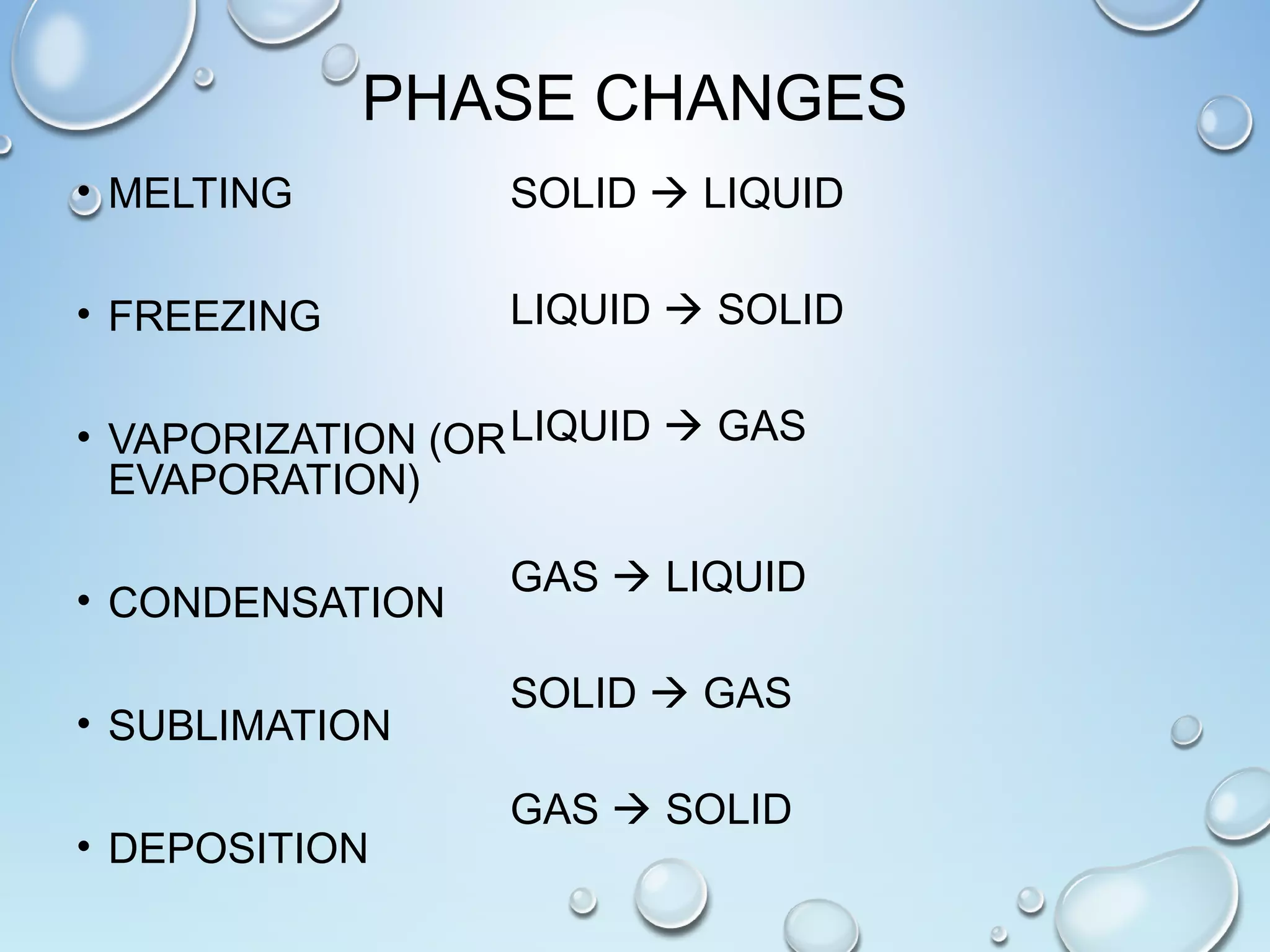 PHASE CHANGES

• MELTING

• FREEZING

• VAPORIZATION (OR EVAPORATION)

• CONDENSATION

• SUBLIMATION

• DEPOSITION

SOLID → LIQUID

LIQUID → SOLID

LIQUID → GAS

GAS → LIQUID

SOLID → GAS

GAS → SOLID